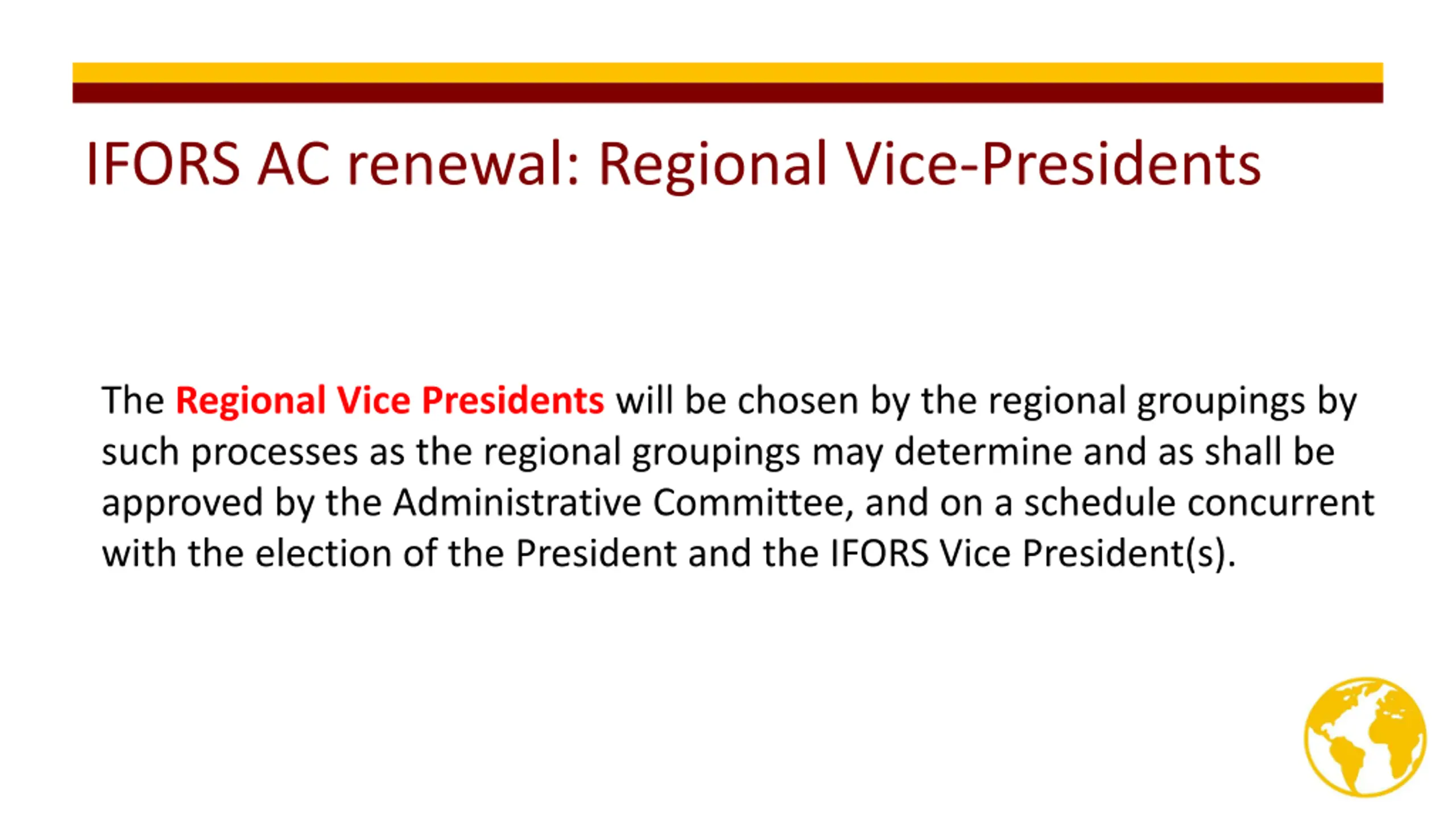 IFORS AC renewal: Regional Vice-Presidents

The Regional Vice Presidents will be chosen by the regional groupings by such processes as the regional groupings may determine and as shall be approved by the Administrative Committee, and on a schedule concurrent with the election of the President and the IFORS Vice President(s).